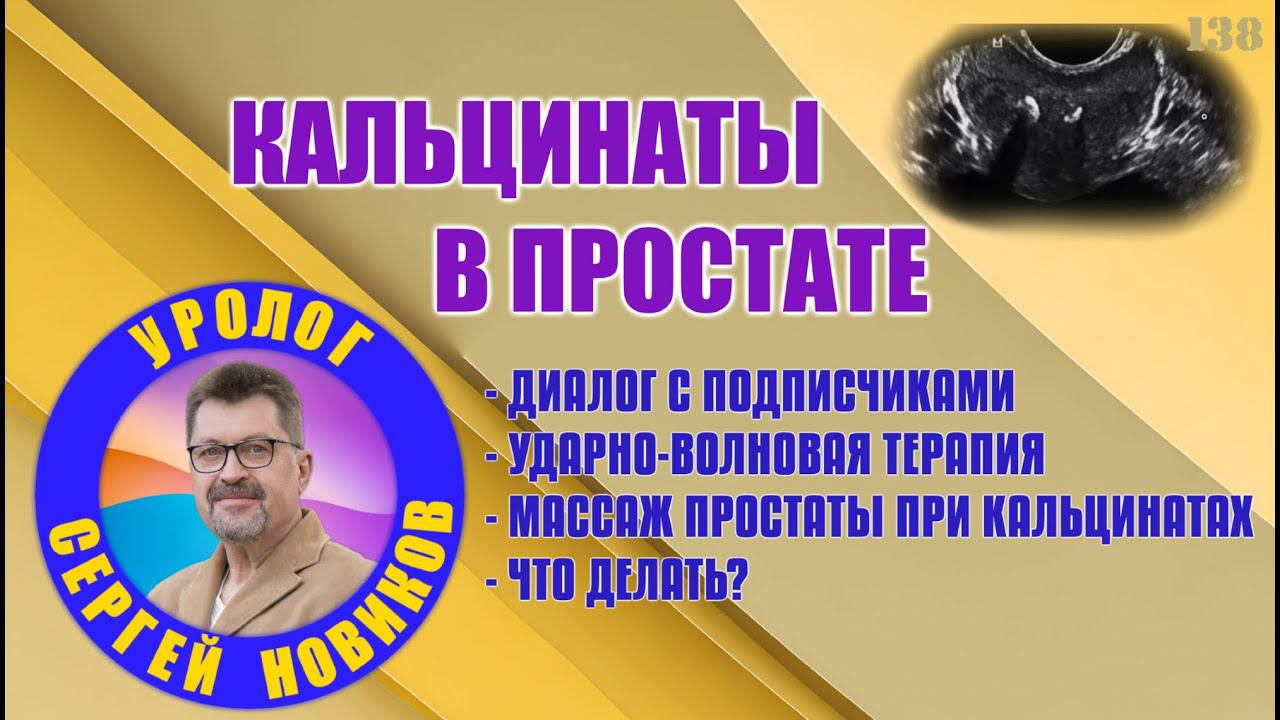 138

КАЛЬЦИНАТЫ В ПРОСТАТЕ

УРОЛОГ СЕРГЕЙ НОВИКОВ

- ДИАЛОГ С ПОДПИСЧИКАМИ
- УДАРНО-ВОЛНОВАЯ ТЕРАПИЯ
- МАССАЖ ПРОСТАТЫ ПРИ КАЛЬЦИНАТАХ
- ЧТО ДЕЛАТЬ?